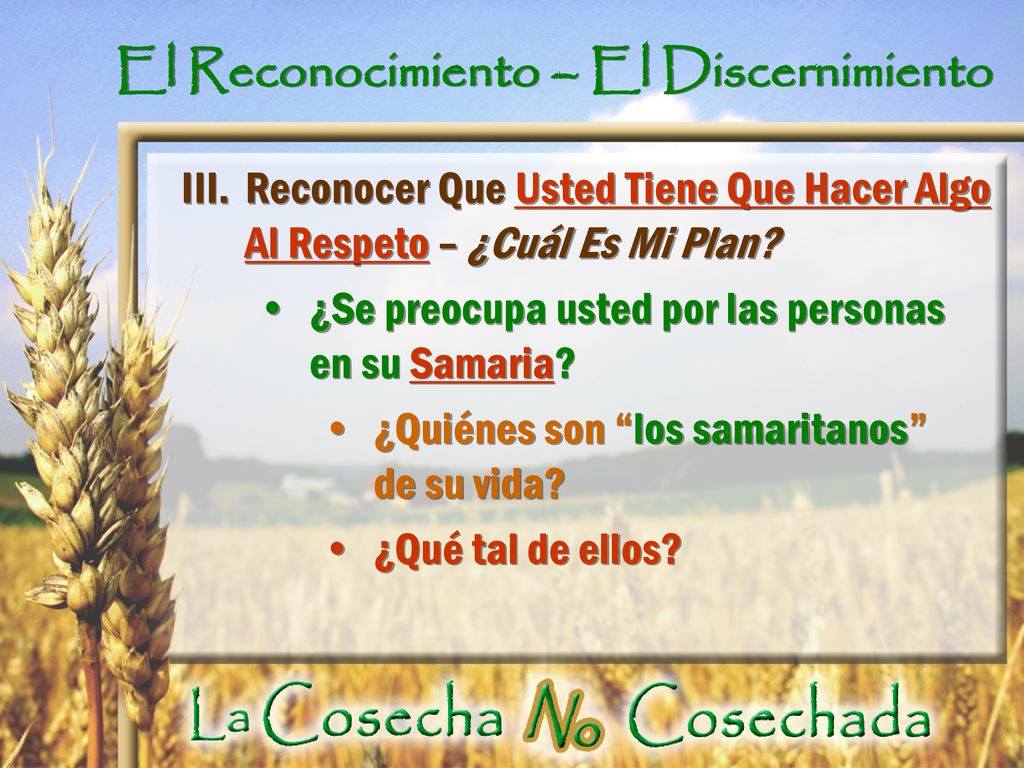 El Reconocimiento – El Discernimiento

III. Reconocer Que Usted Tiene Que Hacer Algo Al Respeto – ¿Cuál Es Mi Plan?

• ¿Se preocupa usted por las personas en su Samaria?

• ¿Quiénes son “los samaritanos” de su vida?

• ¿Qué tal de ellos?

La Cosecha No Cosechada